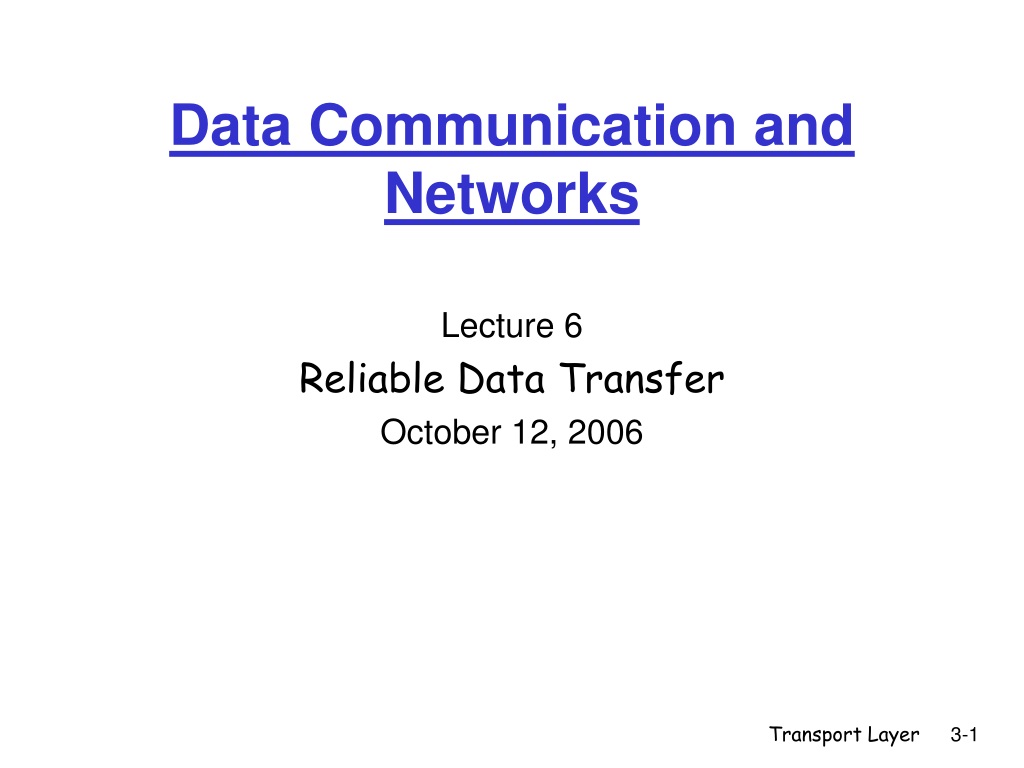 Data Communication and Networks

Lecture 6

Reliable Data Transfer

October 12, 2006

Transport Layer 3-1